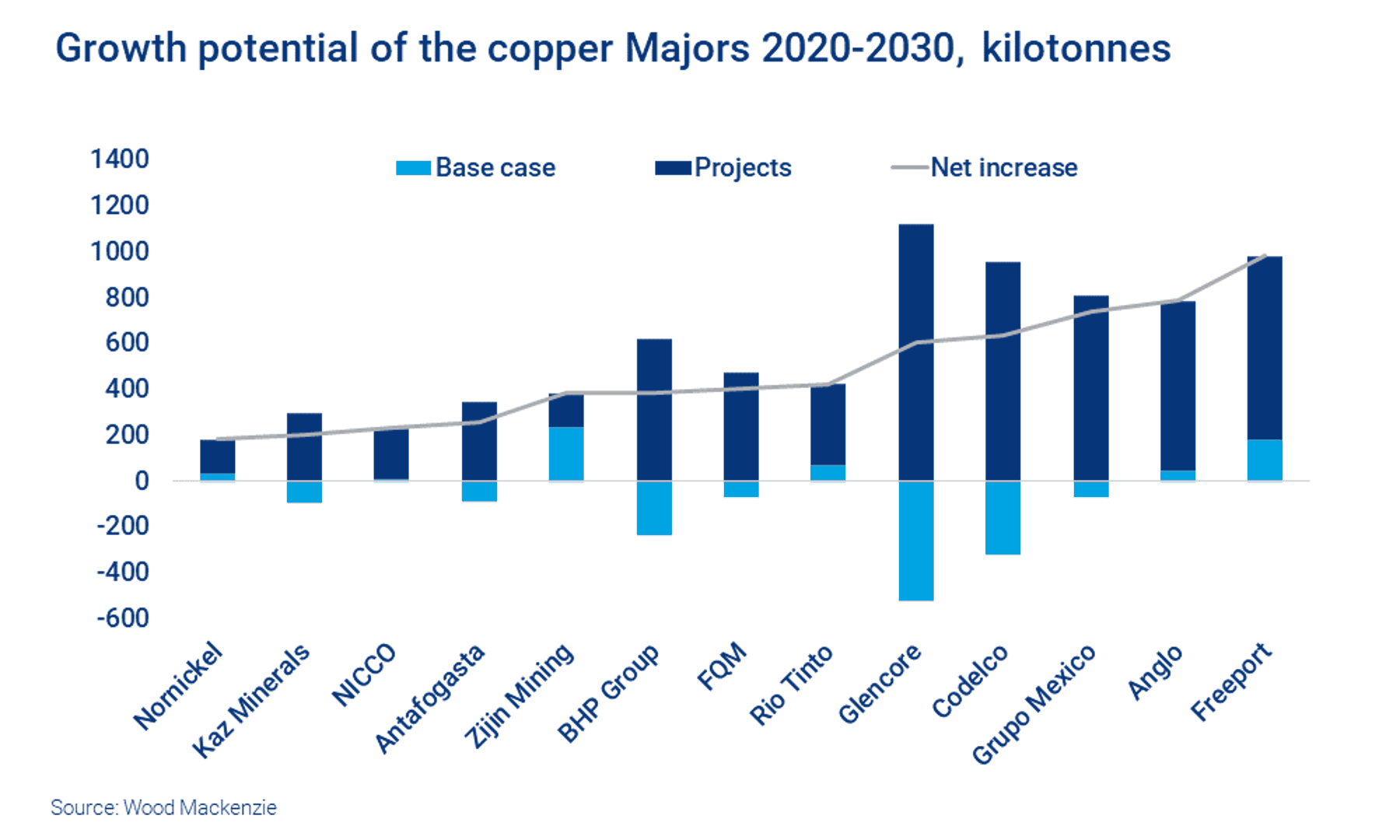 Growth potential of the copper Majors 2020-2030, kilotonnes

Base case
Projects
Net increase

1400
1200
1000
800
600
400
200
0
-200
-400
-600

Nornickel
Kaz Minerals
NICCO
Antafogasta
Zijin Mining
BHP Group
FQM
Rio Tinto
Glencore
Codelco
Grupo Mexico
Anglo
Freeport

Source: Wood Mackenzie